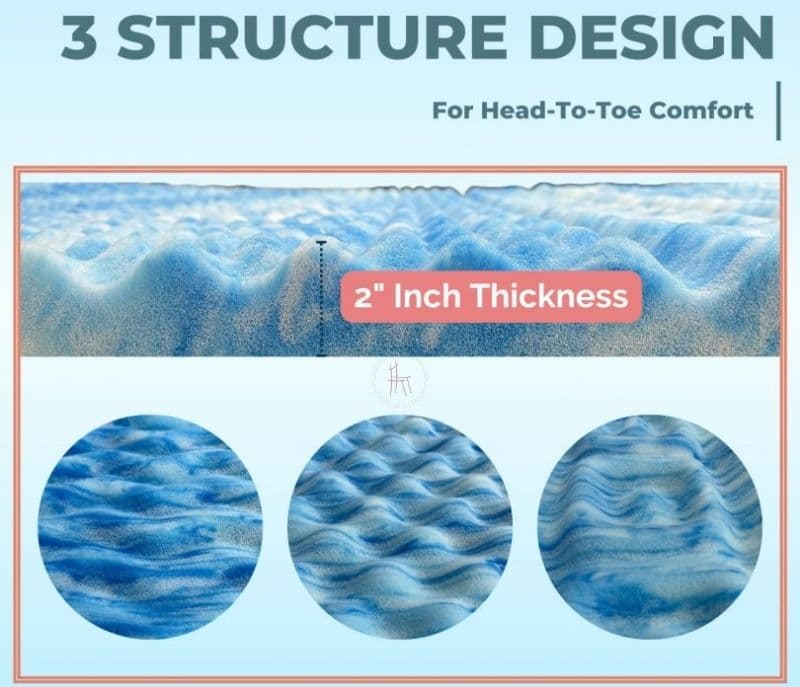 3 STRUCTURE DESIGN

For Head-To-Toe Comfort

2" Inch Thickness